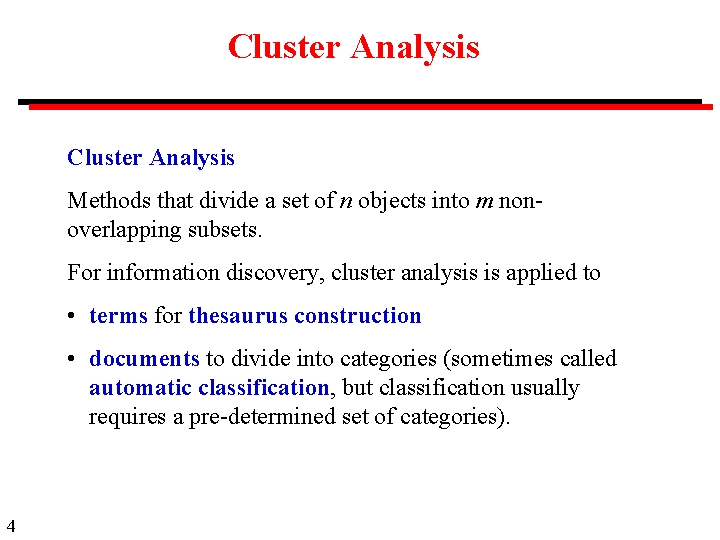 Cluster Analysis

Cluster Analysis

Methods that divide a set of $n$ objects into $m$ non-overlapping subsets.

For information discovery, cluster analysis is applied to

• terms for thesaurus construction

• documents to divide into categories (sometimes called automatic classification, but classification usually requires a pre-determined set of categories).

4